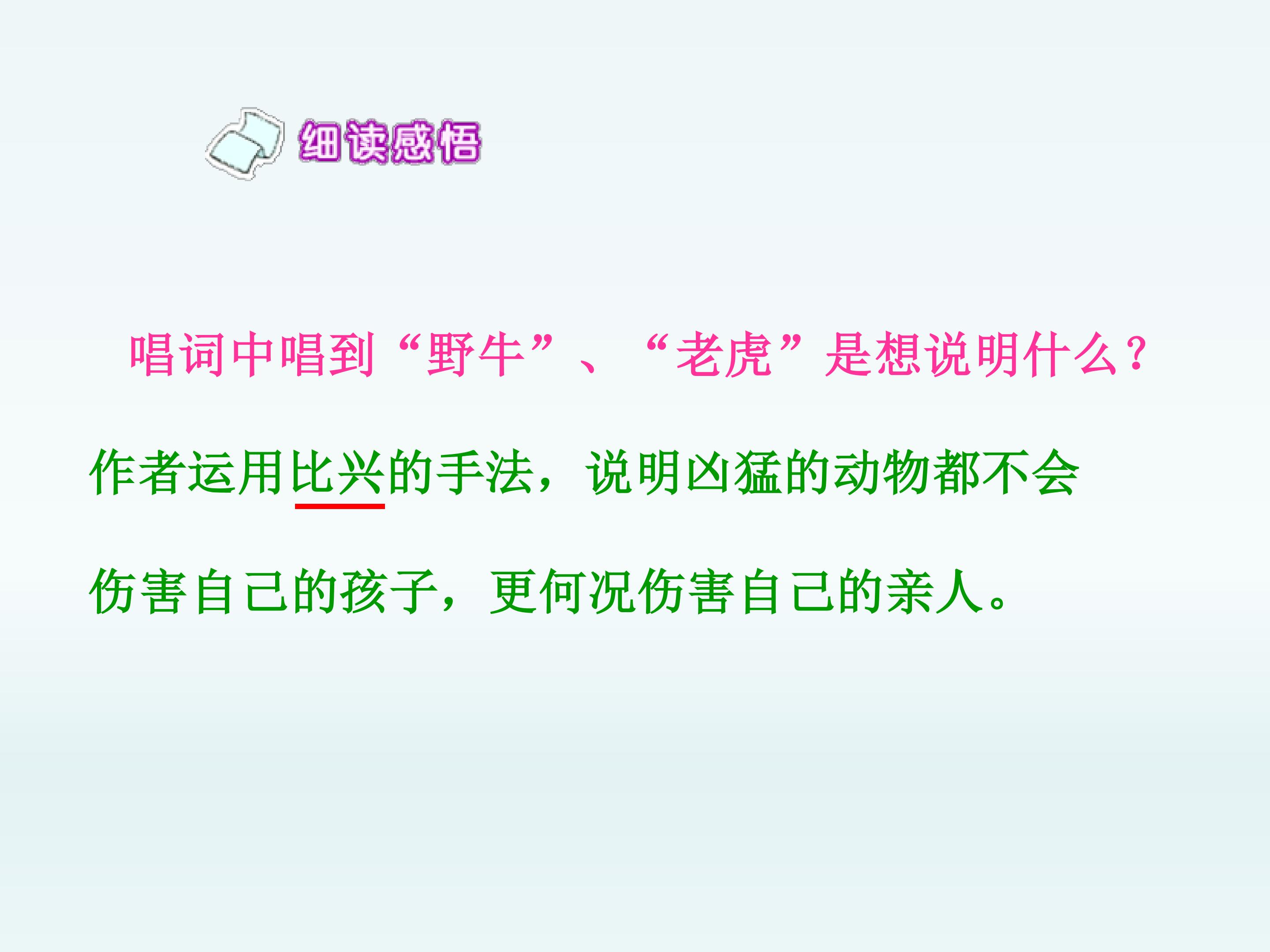 细读感悟

唱词中唱到“野牛”、“老虎”是想说明什么?

作者运用比兴的手法，说明凶猛的动物都不会伤害自己的孩子，更何况伤害自己的亲人。